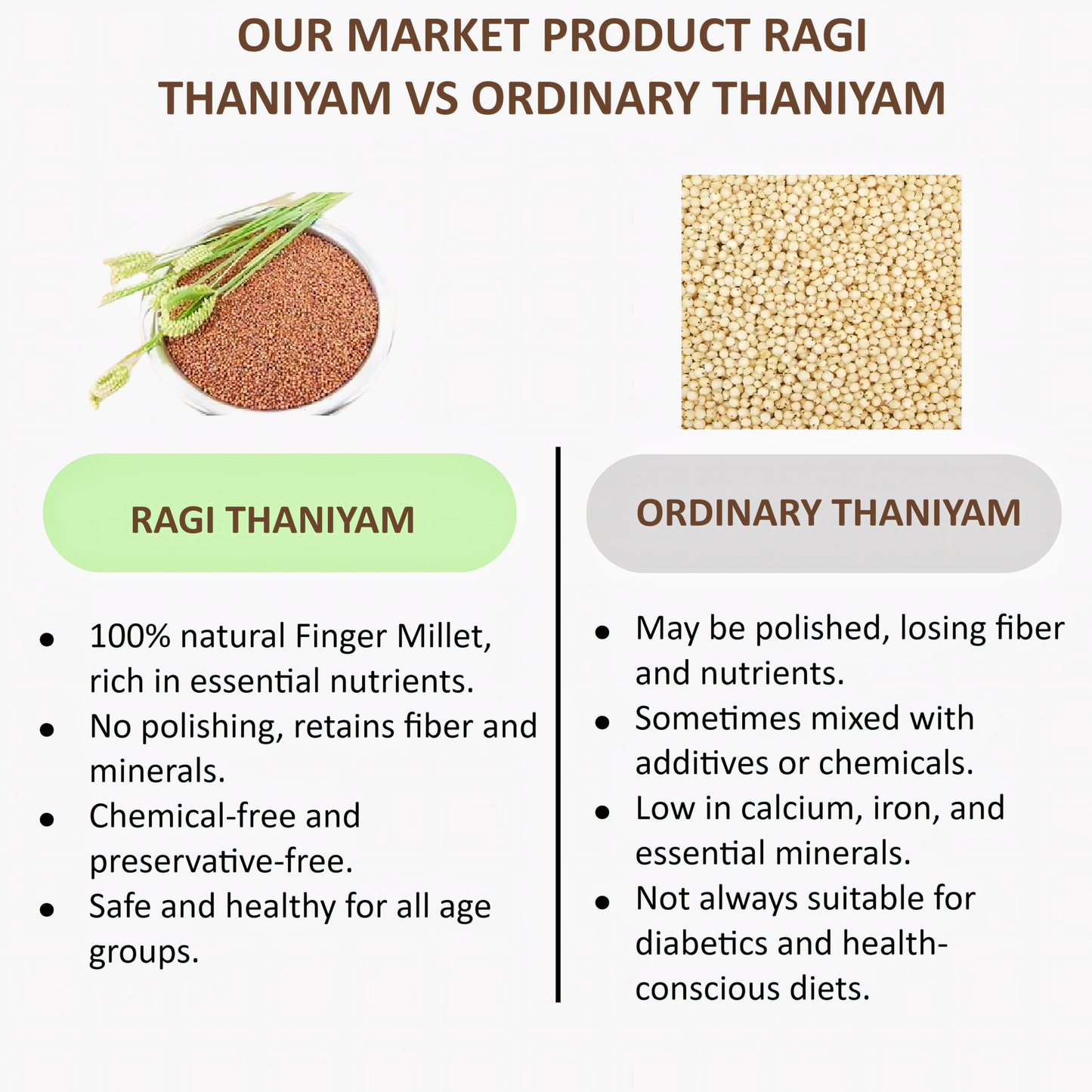 OUR MARKET PRODUCT RAGI THANIYAM VS ORDINARY THANIYAM

RAGI THANIYAM

- 100% natural Finger Millet, rich in essential nutrients.
- No polishing, retains fiber and minerals.
- Chemical-free and preservative-free.
- Safe and healthy for all age groups.

ORDINARY THANIYAM

- May be polished, losing fiber and nutrients.
- Sometimes mixed with additives or chemicals.
- Low in calcium, iron, and essential minerals.
- Not always suitable for diabetics and health-conscious diets.